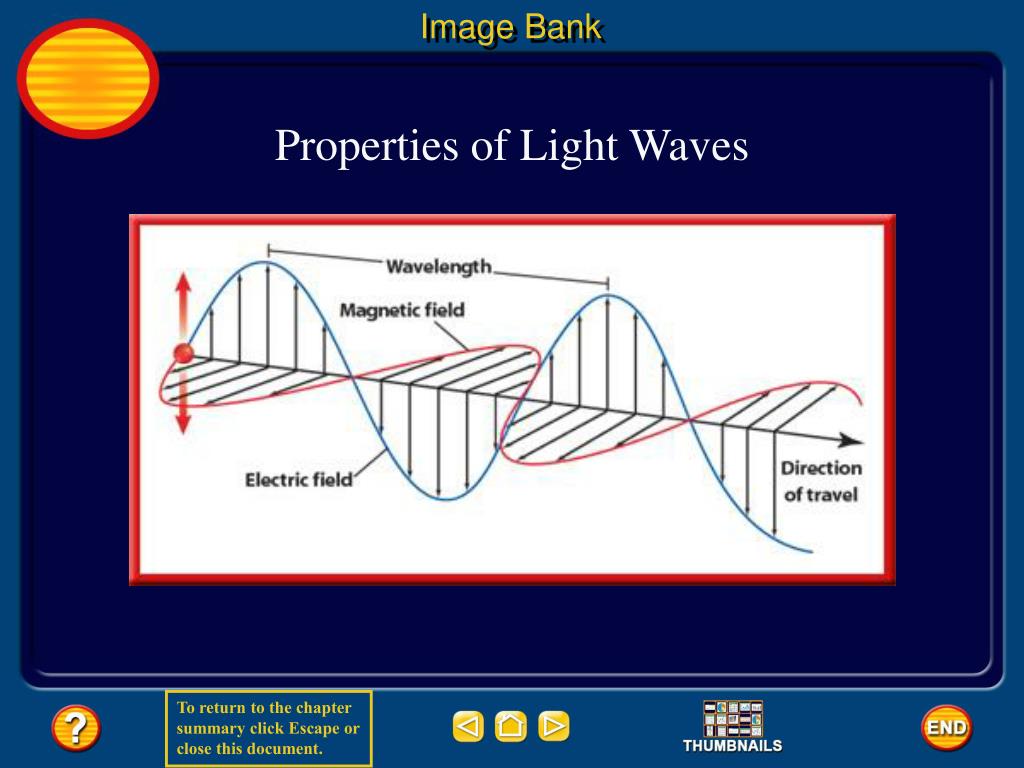 Image Bank

Properties of Light Waves

Wavelength

Magnetic field

Electric field

Direction of travel

?

To return to the chapter summary click Escape or close this document.

THUMBNAILS

END